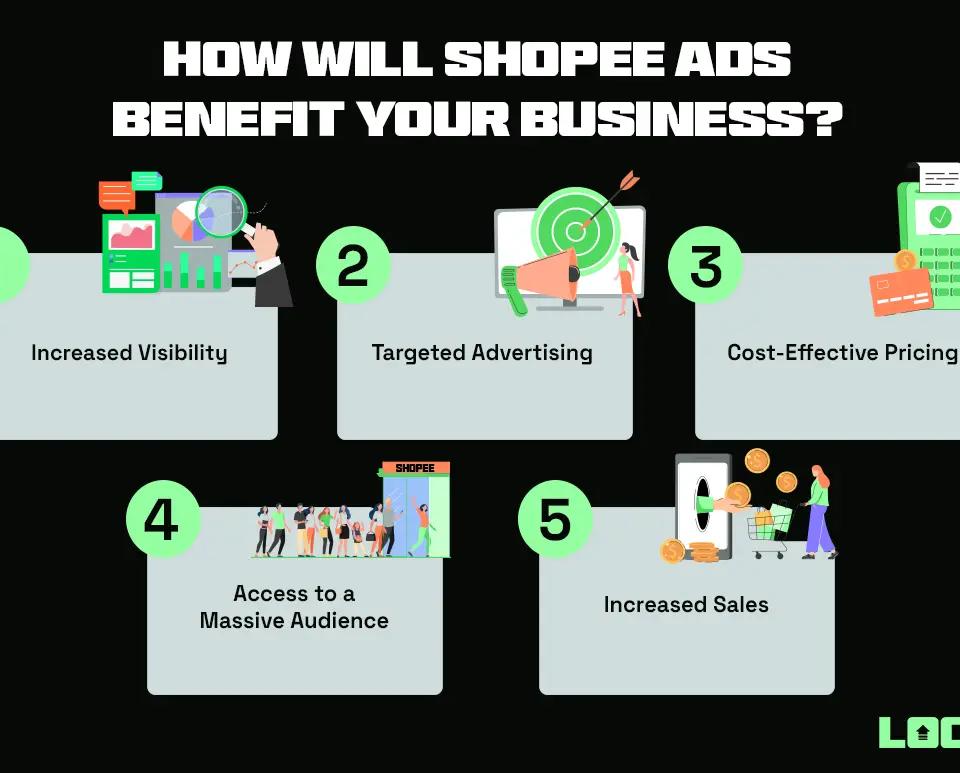 HOW WILL SHOPEE ADS BENEFIT YOUR BUSINESS?

Increased Visibility

2
Targeted Advertising

3
Cost-Effective Pricing

4
SHOPEE
Access to a Massive Audience

5
Increased Sales

LOC